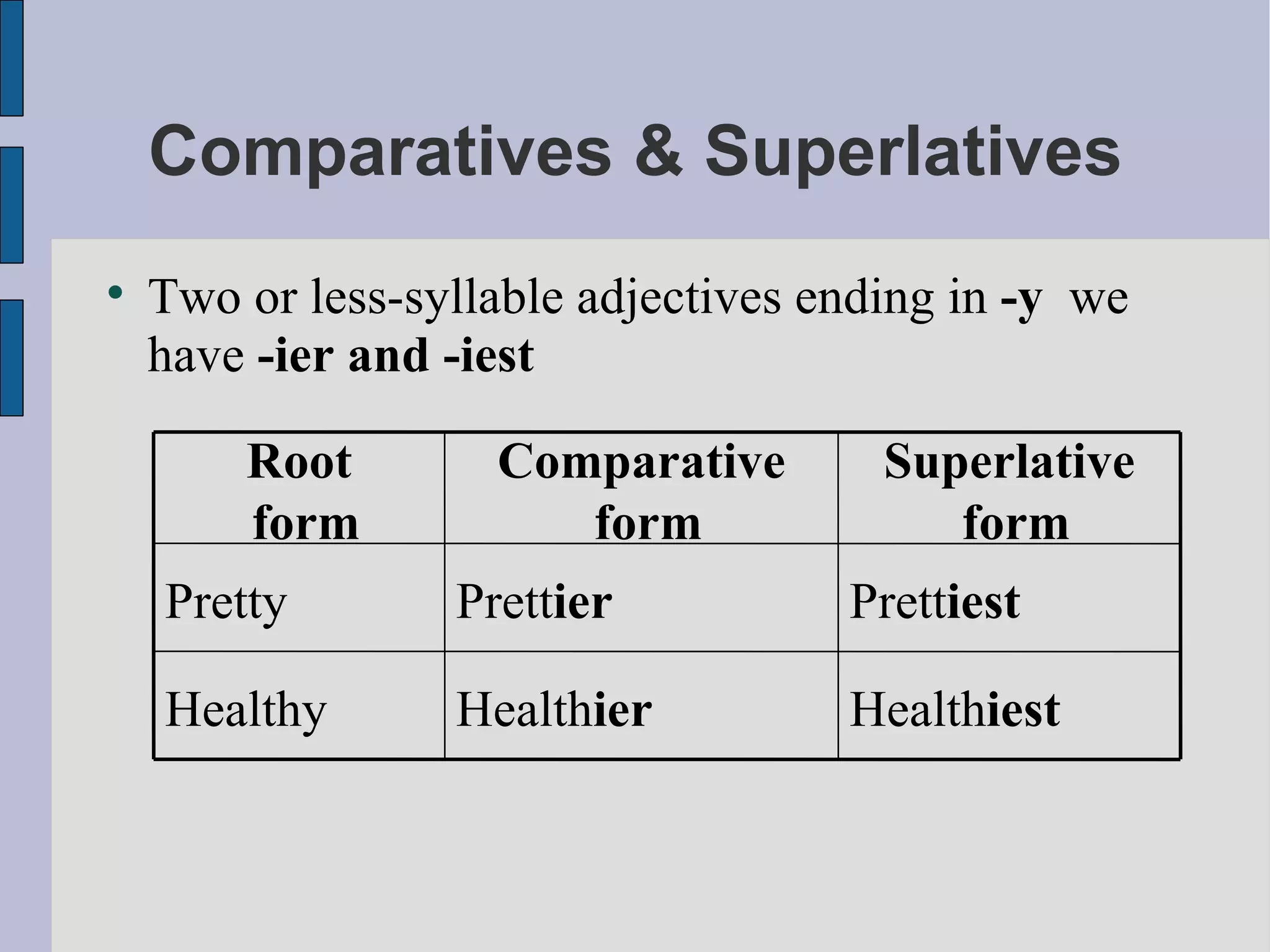 Comparatives & Superlatives

• Two or less-syllable adjectives ending in -y we have -ier and -iest

| Root form | Comparative form | Superlative form |
|---|---|---|
| Pretty | Prettier | Prettiest |
| Healthy | Healthier | Healthiest |